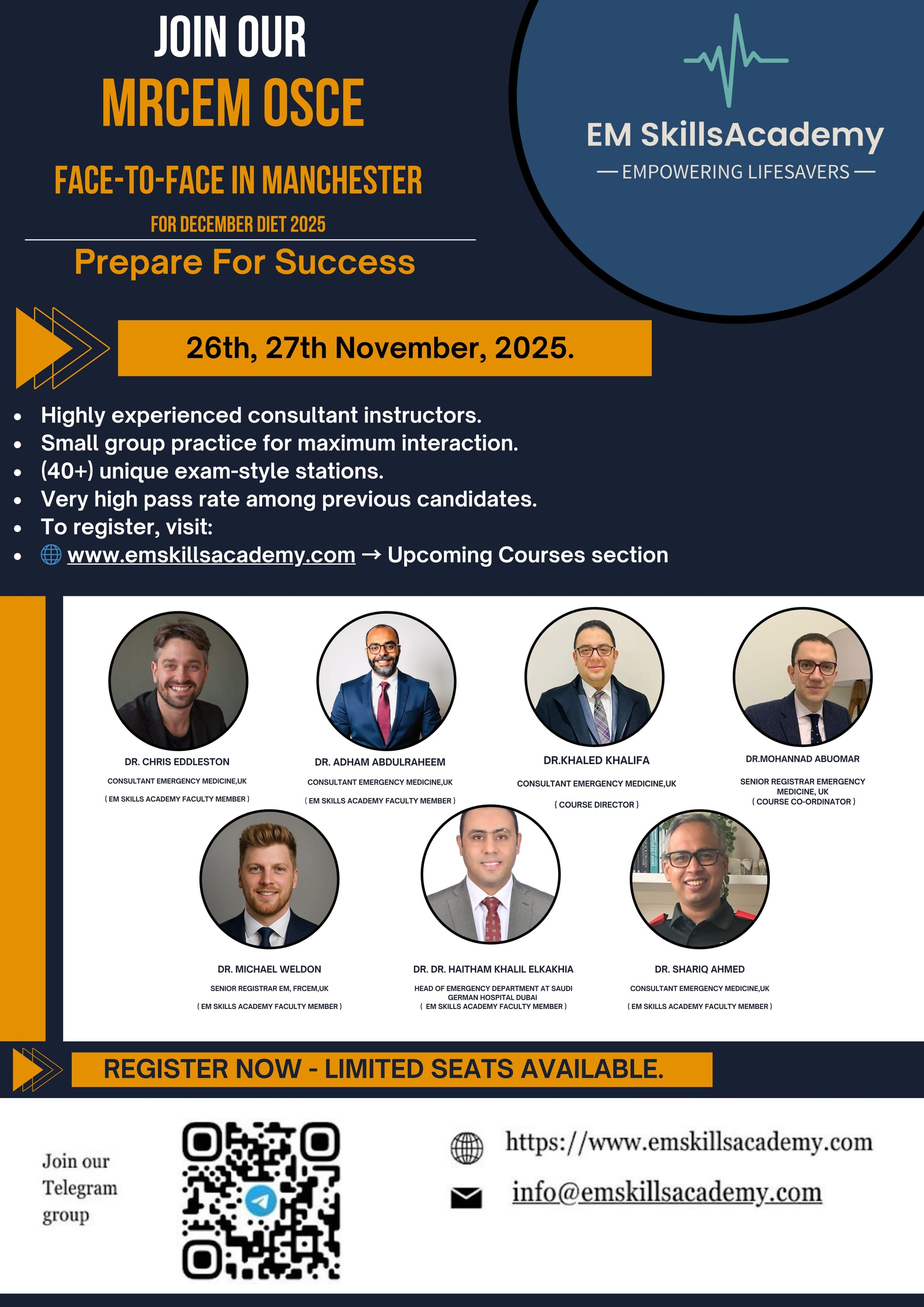 JOIN OUR
MRCEM OSCE
FACE-TO-FACE IN MANCHESTER
FOR DECEMBER DIET 2025
Prepare For Success

EM SkillsAcademy
— EMPOWERING LIFESAVERS —

26th, 27th November, 2025.

- Highly experienced consultant instructors.
- Small group practice for maximum interaction.
- (40+) unique exam-style stations.
- Very high pass rate among previous candidates.
- To register, visit:
- www.emskillsacademy.com → Upcoming Courses section

DR. CHRIS EDDLESTON
CONSULTANT EMERGENCY MEDICINE,UK
( EM SKILLS ACADEMY FACULTY MEMBER )

DR. ADHAM ABDULRAHEEM
CONSULTANT EMERGENCY MEDICINE,UK
( EM SKILLS ACADEMY FACULTY MEMBER )

DR.KHALED KHALIFA
CONSULTANT EMERGENCY MEDICINE,UK
( COURSE DIRECTOR )

DR.MOHANNAD ABUOMAR
SENIOR REGISTRAR EMERGENCY MEDICINE, UK
( COURSE CO-ORDINATOR )

DR. MICHAEL WELDON
SENIOR REGISTRAR EM, FRCEM,UK
( EM SKILLS ACADEMY FACULTY MEMBER )

DR. DR. HAITHAM KHALIL ELKAKHIA
HEAD OF EMERGENCY DEPARTMENT AT SAUDI GERMAN HOSPITAL DUBAI
( EM SKILLS ACADEMY FACULTY MEMBER )

DR. SHARIQ AHMED
CONSULTANT EMERGENCY MEDICINE,UK
( EM SKILLS ACADEMY FACULTY MEMBER )

REGISTER NOW - LIMITED SEATS AVAILABLE.

Join our Telegram group

https://www.emskillsacademy.com
info@emskillsacademy.com